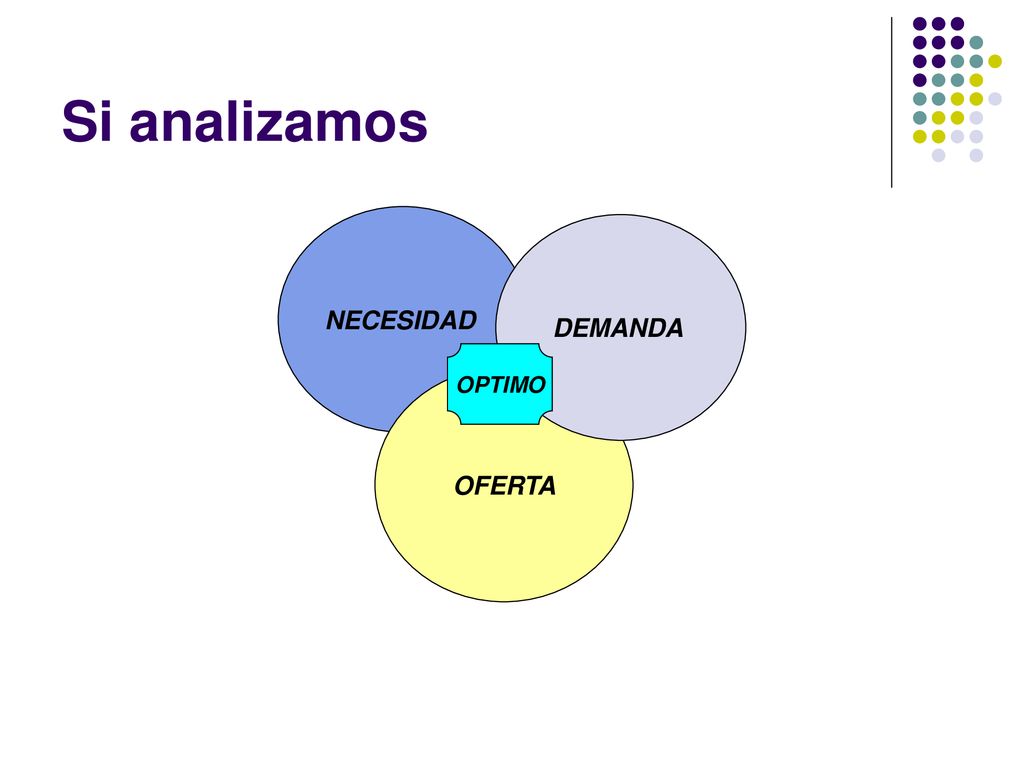 Si analizamos

NECESIDAD

DEMANDA

OPTIMO

OFERTA